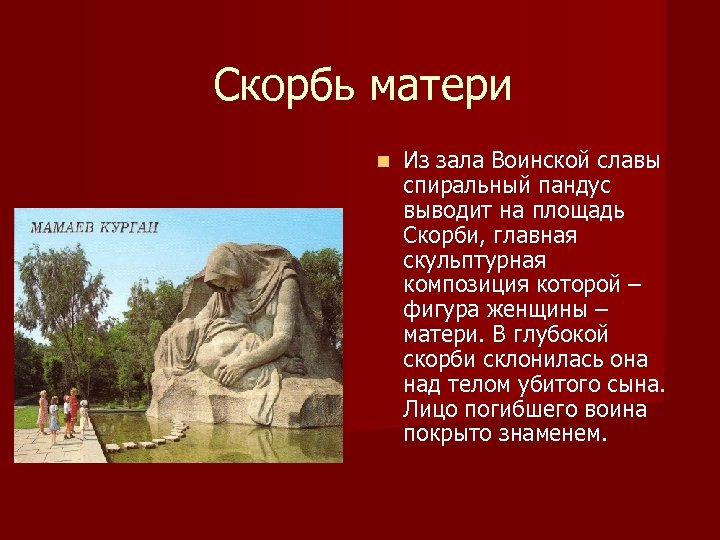 Скорбь матери

МАМАЕВ КУРГАН

Из зала Воинской славы спиральный пандус выводит на площадь Скорби, главная скульптурная композиция которой – фигура женщины – матери. В глубокой скорби склонилась она над телом убитого сына. Лицо погибшего воина покрыто знаменем.